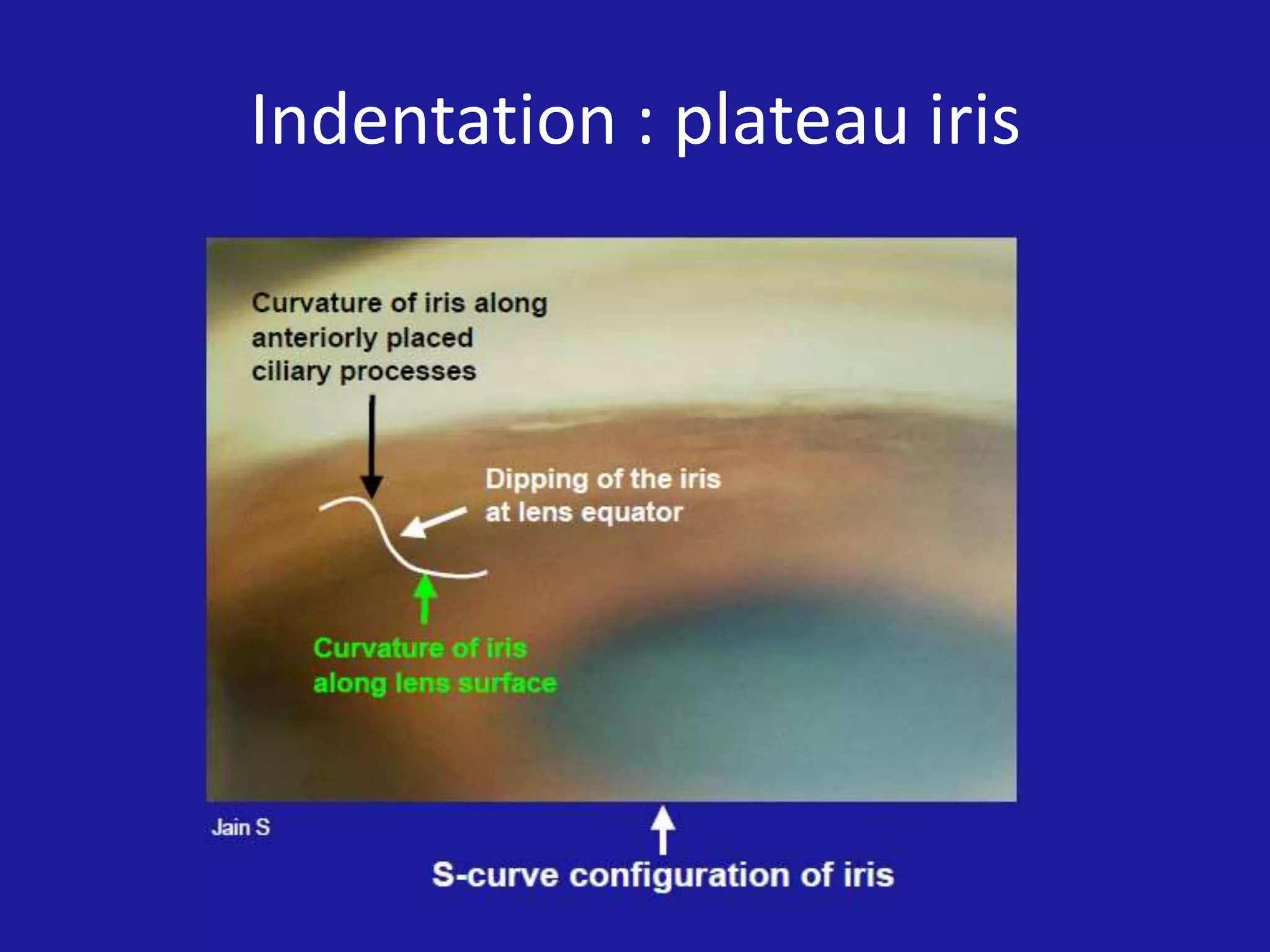 Indentation : plateau iris

Curvature of iris along anteriorly placed ciliary processes

Dipping of the iris at lens equator

Curvature of iris along lens surface

Jain S

S-curve configuration of iris